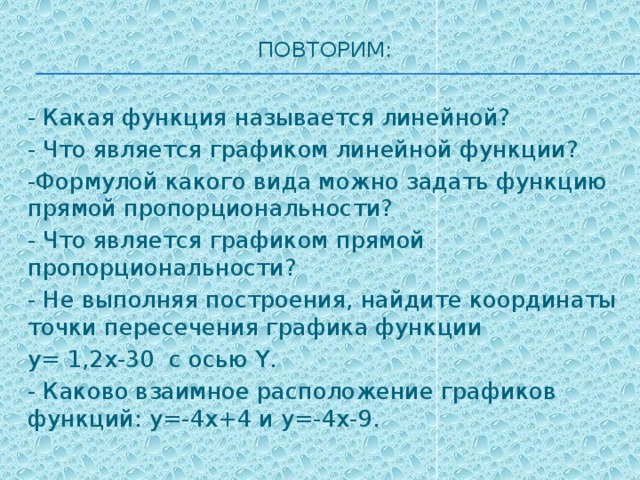 ПОВТОРИМ:

- Какая функция называется линейной?

- Что является графиком линейной функции?

-Формулой какого вида можно задать функцию прямой пропорциональности?

- Что является графиком прямой пропорциональности?

- Не выполняя построения, найдите координаты точки пересечения графика функции

$y= 1,2x-30$ с осью Y.

- Каково взаимное расположение графиков функций: $y=-4x+4$ и $y=-4x-9$.